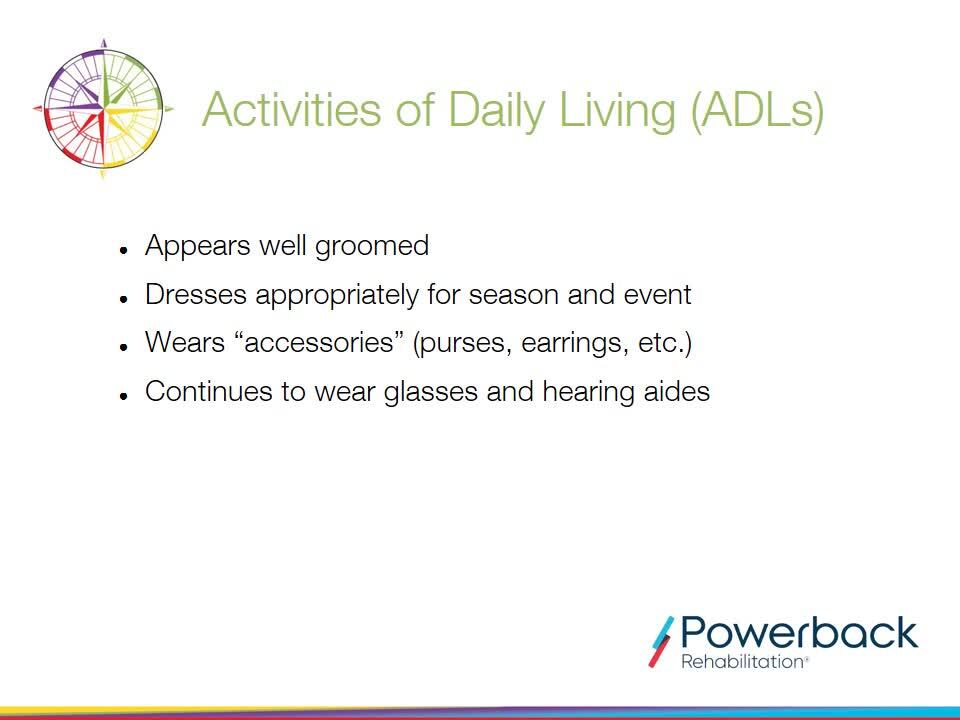 Activities of Daily Living (ADLs)

- Appears well groomed
- Dresses appropriately for season and event
- Wears “accessories” (purses, earrings, etc.)
- Continues to wear glasses and hearing aides

Powerback Rehabilitation®